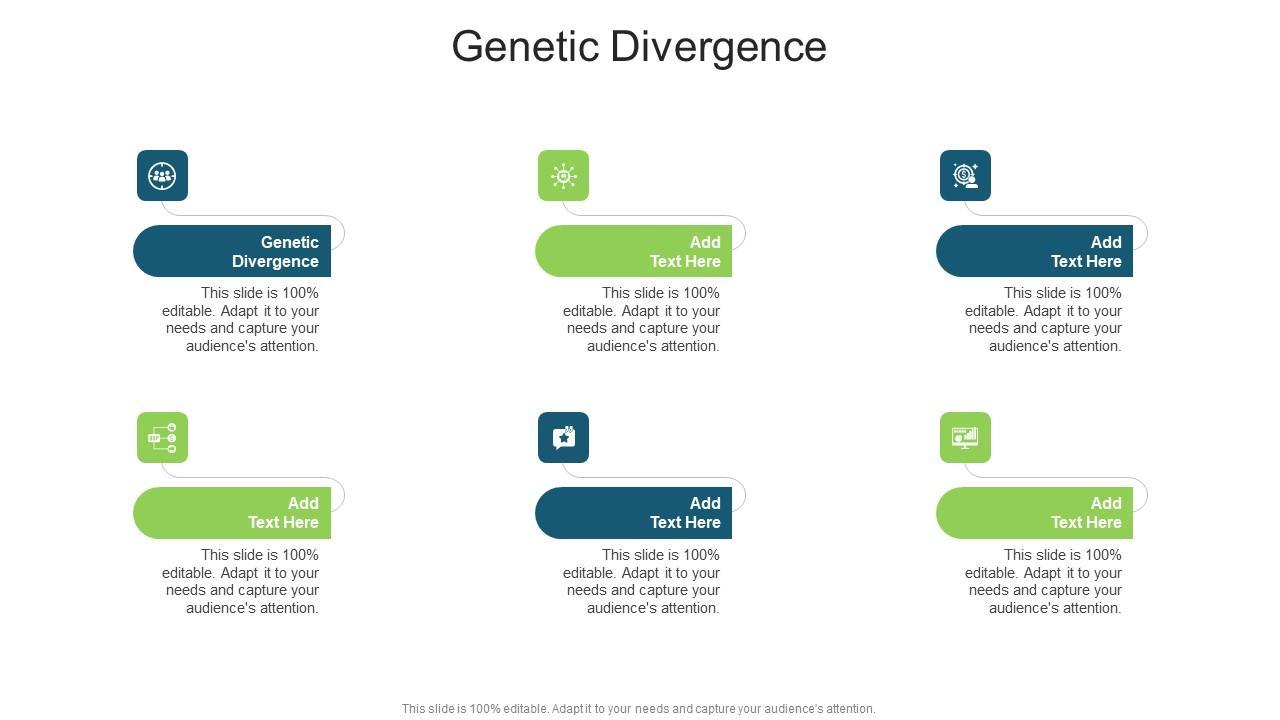 Genetic Divergence

Genetic Divergence

This slide is 100% editable. Adapt it to your needs and capture your audience's attention.

Add Text Here

This slide is 100% editable. Adapt it to your needs and capture your audience's attention.

Add Text Here

This slide is 100% editable. Adapt it to your needs and capture your audience's attention.

Add Text Here

This slide is 100% editable. Adapt it to your needs and capture your audience's attention.

Add Text Here

This slide is 100% editable. Adapt it to your needs and capture your audience's attention.

Add Text Here

This slide is 100% editable. Adapt it to your needs and capture your audience's attention.

This slide is 100% editable. Adapt it to your needs and capture your audience's attention.